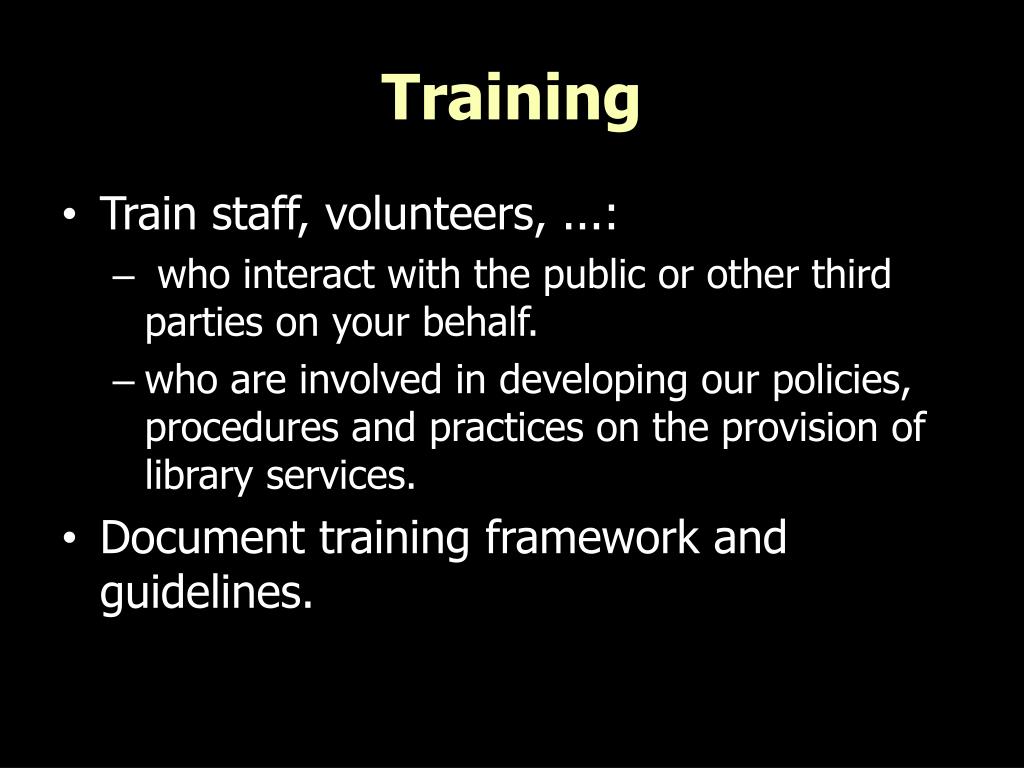 Training

• Train staff, volunteers, ...:
  – who interact with the public or other third parties on your behalf.
  – who are involved in developing our policies, procedures and practices on the provision of library services.
• Document training framework and guidelines.